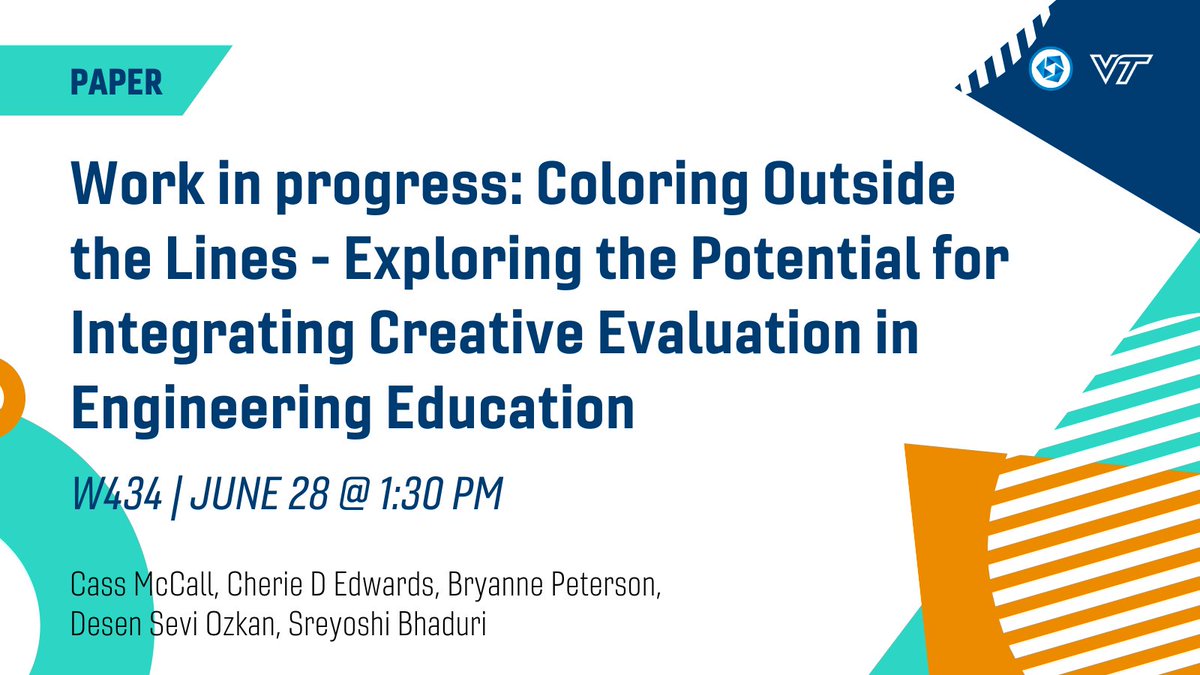 PAPER

VT

Work in progress: Coloring Outside the Lines - Exploring the Potential for Integrating Creative Evaluation in Engineering Education

W434 | JUNE 28 @ 1:30 PM

Cass McCall, Cherie D Edwards, Bryanne Peterson, Desen Sevi Ozkan, Sreyoshi Bhaduri